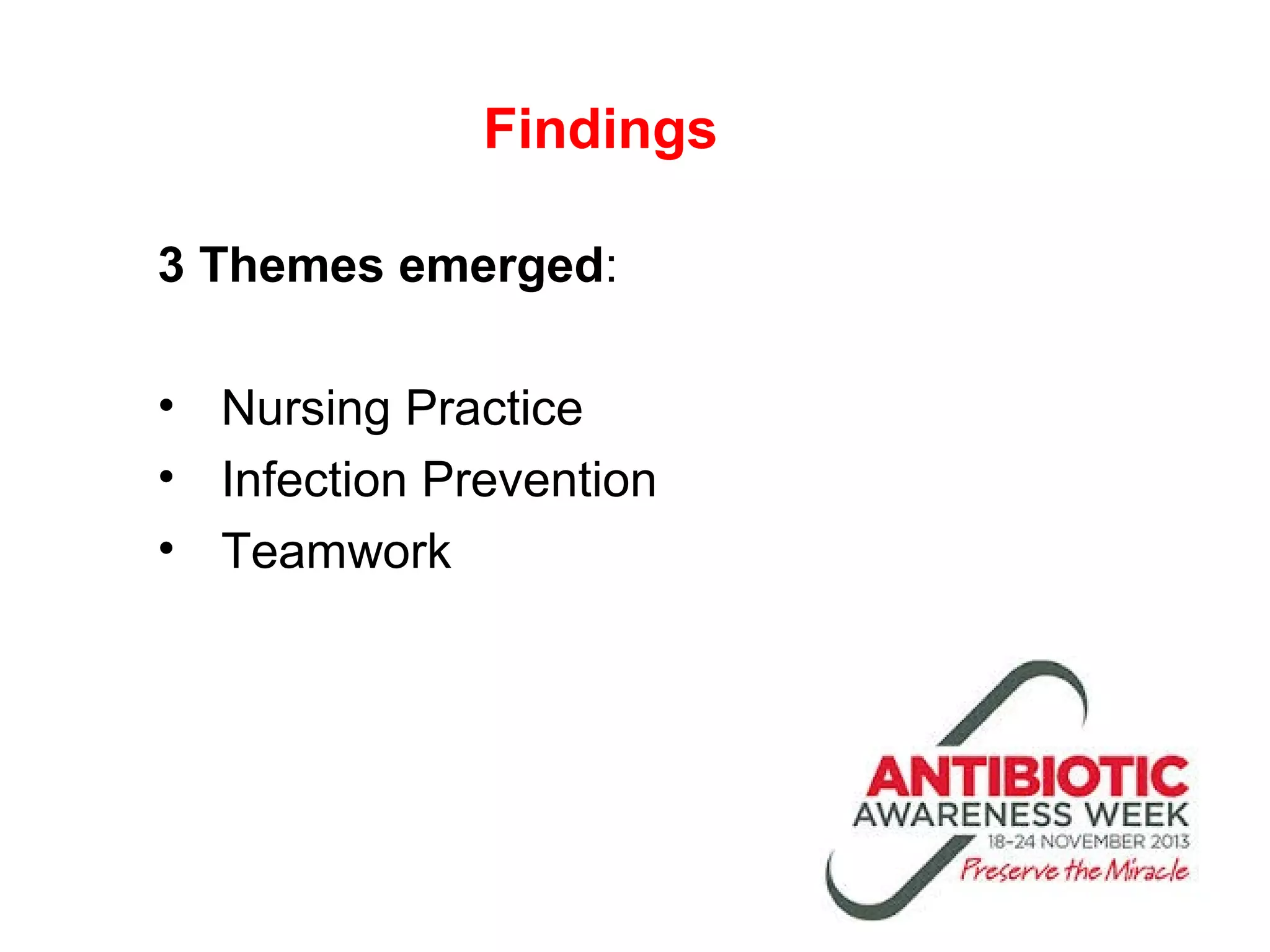 Findings

3 Themes emerged:

• Nursing Practice
• Infection Prevention
• Teamwork

ANTIBIOTIC
AWARENESS WEEK
18-24 NOVEMBER 2013
Preserve the Miracle